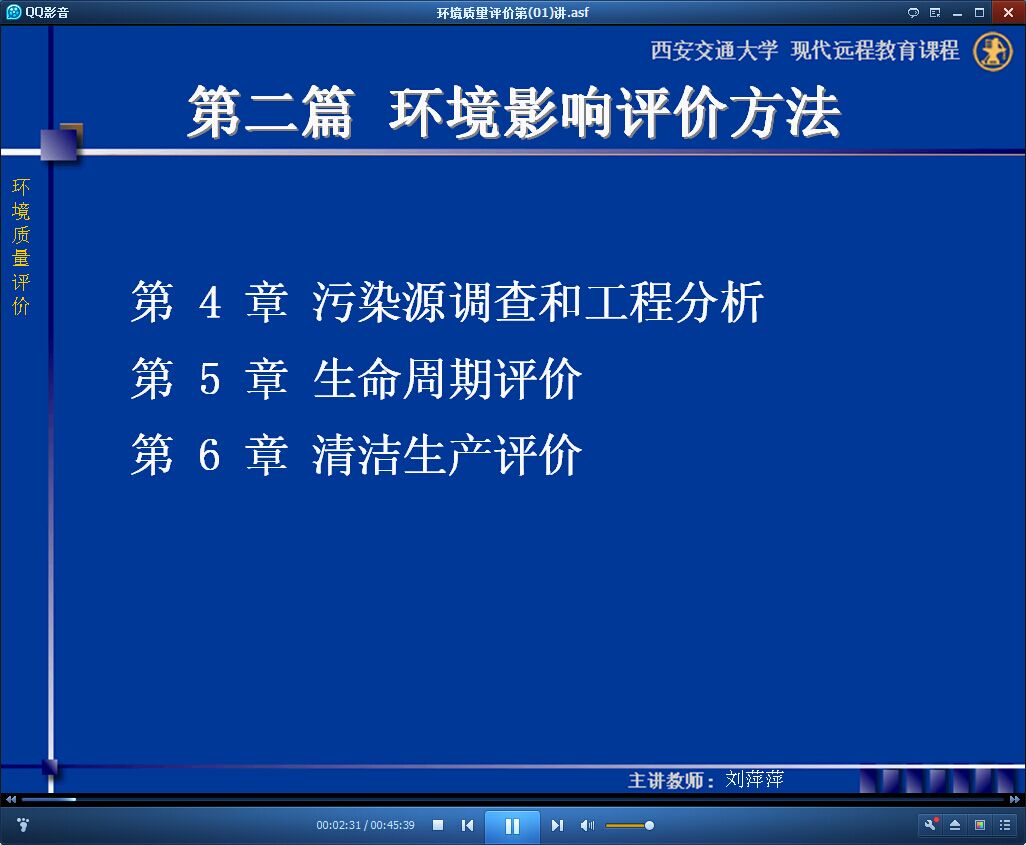 QQ影音

环境质里评价第(01)讲.asf

西安交通大学 现代远程教育课程

第二篇 环境影响评价方法

环境质量评价

第 4 章 污染源调查和工程分析

第 5 章 生命周期评价

第 6 章 清洁生产评价

主讲教师：刘萍萍

00:02:31 / 00:45:39